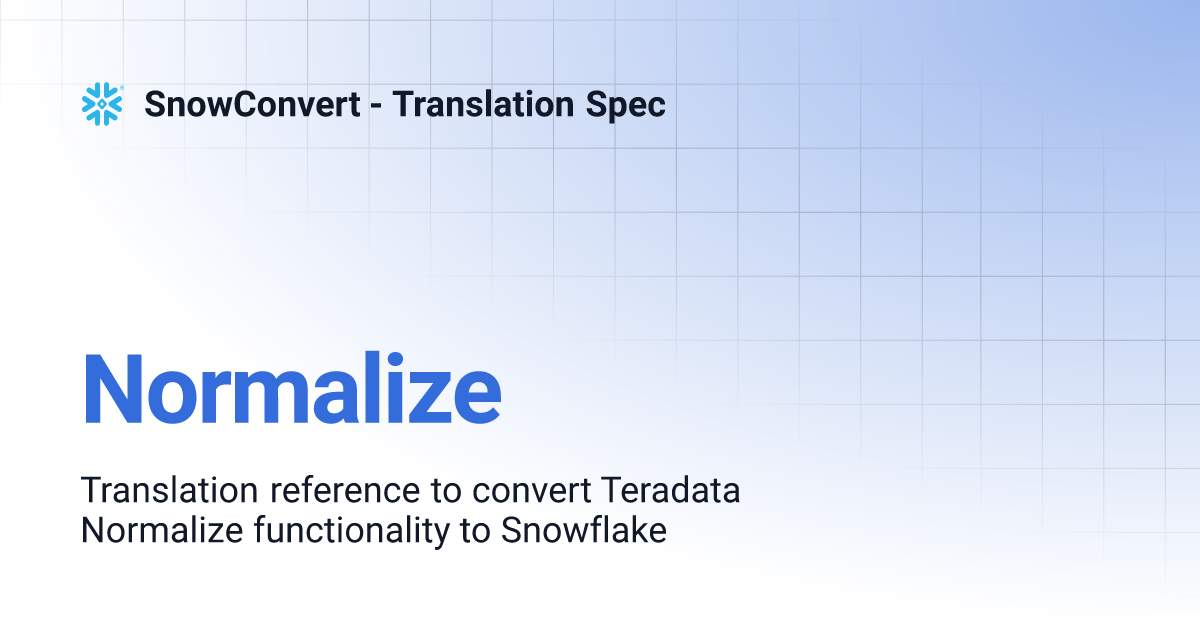 SnowConvert - Translation Spec

Normalize

Translation reference to convert Teradata Normalize functionality to Snowflake